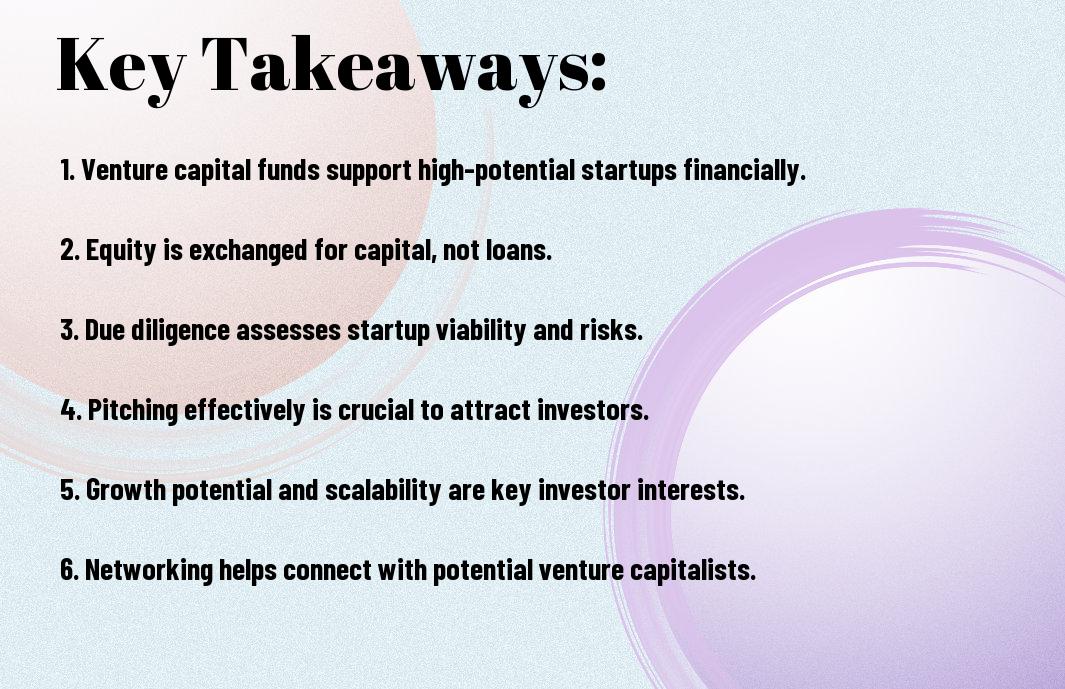 Key Takeaways:

1. Venture capital funds support high-potential startups financially.

2. Equity is exchanged for capital, not loans.

3. Due diligence assesses startup viability and risks.

4. Pitching effectively is crucial to attract investors.

5. Growth potential and scalability are key investor interests.

6. Networking helps connect with potential venture capitalists.